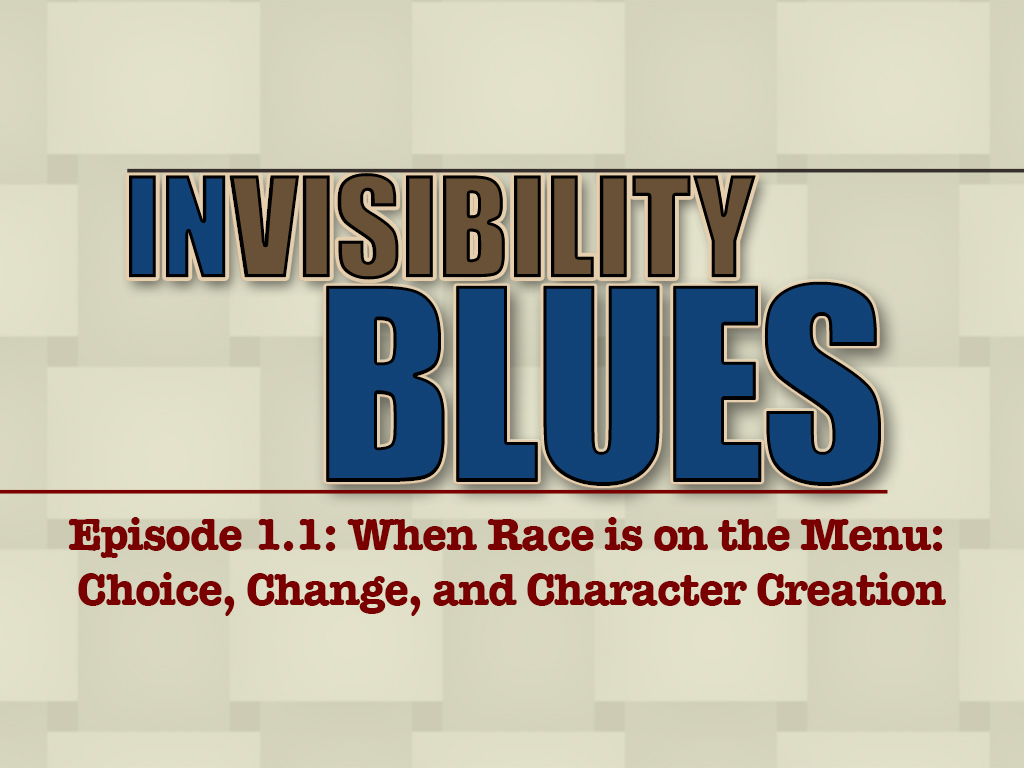 INVISIBILITY
BLUES

Episode 1.1: When Race is on the Menu: Choice, Change, and Character Creation